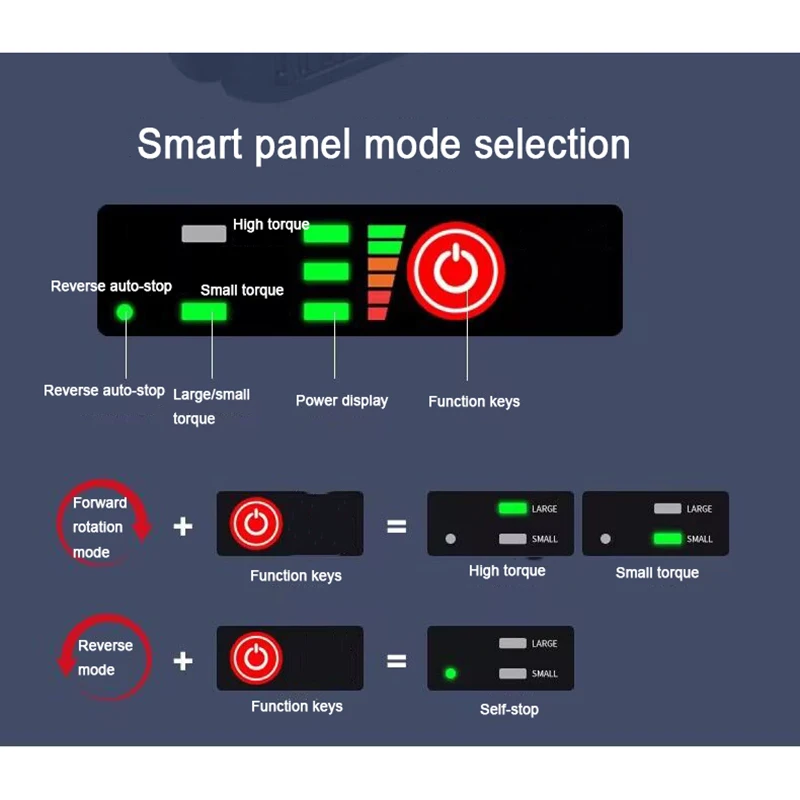 Smart panel mode selection

High torque

Reverse auto-stop

Small torque

Reverse auto-stop

Large/small torque

Power display

Function keys

Forward rotation mode

+

Function keys

=

LARGE

SMALL

High torque

LARGE

SMALL

Small torque

Reverse mode

+

Function keys

=

LARGE

SMALL

Self-stop